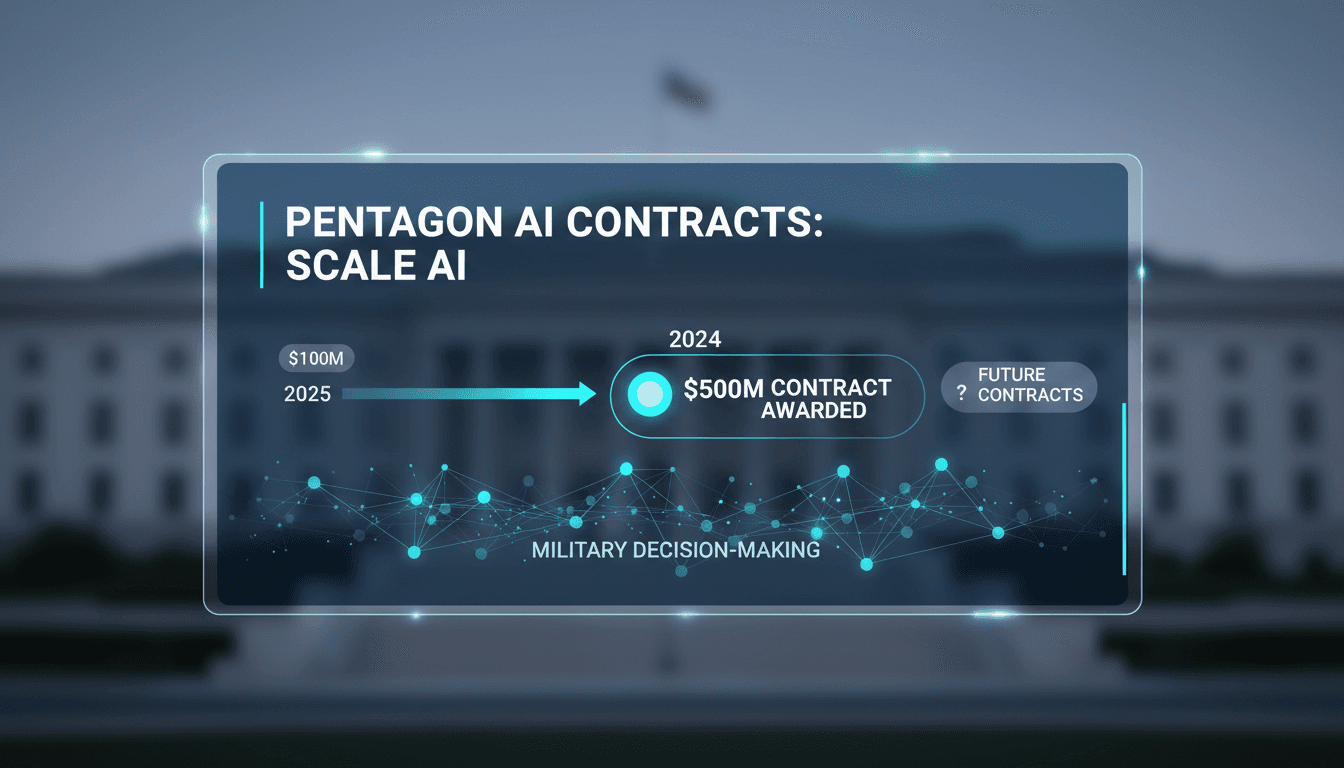 PENTAGON AI CONTRACTS: SCALE AI

$100M

2025

2024

$500M CONTRACT AWARDED

? FUTURE CONTRACTS

MILITARY DECISION-MAKING